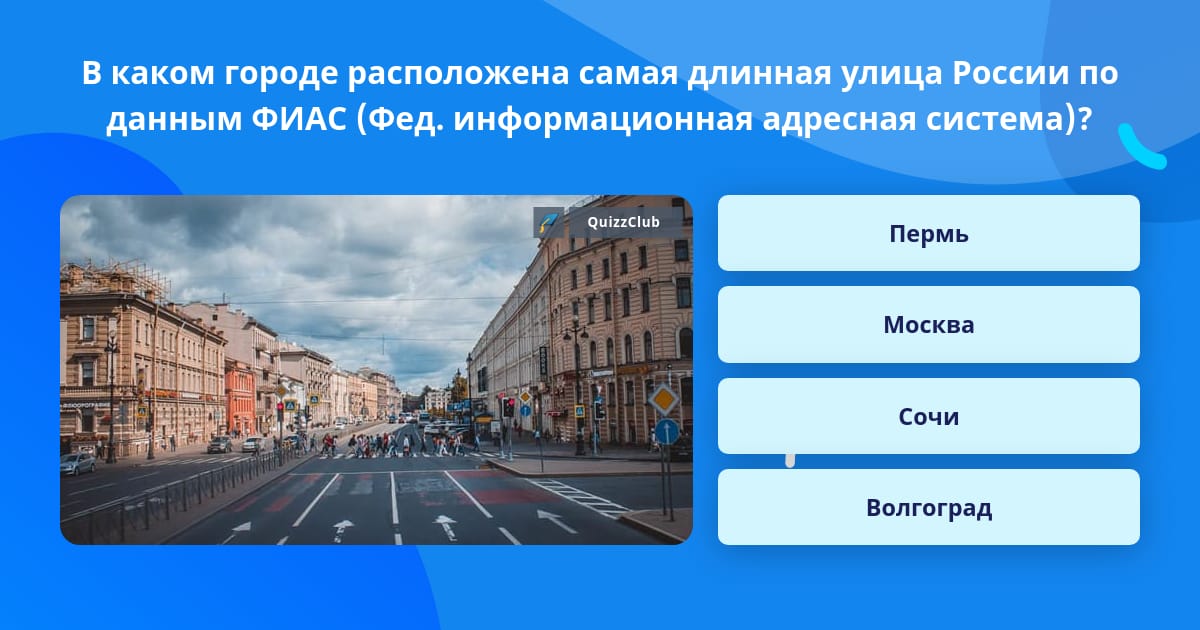 В каком городе расположена самая длинная улица России по данным ФИАС (Фед. информационная адресная система)?

QuizzClub

Пермь

Москва

Сочи

Волгоград